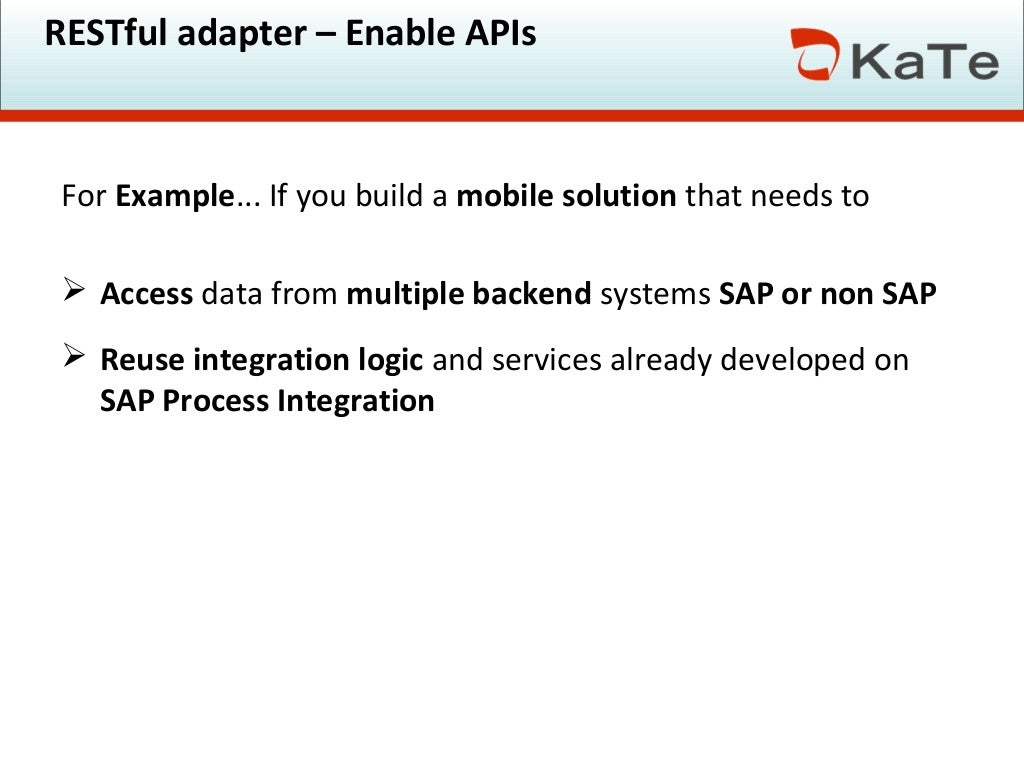 RESTful adapter – Enable APIs

KaTe

For Example... If you build a mobile solution that needs to

➢ Access data from multiple backend systems SAP or non SAP

➢ Reuse integration logic and services already developed on SAP Process Integration